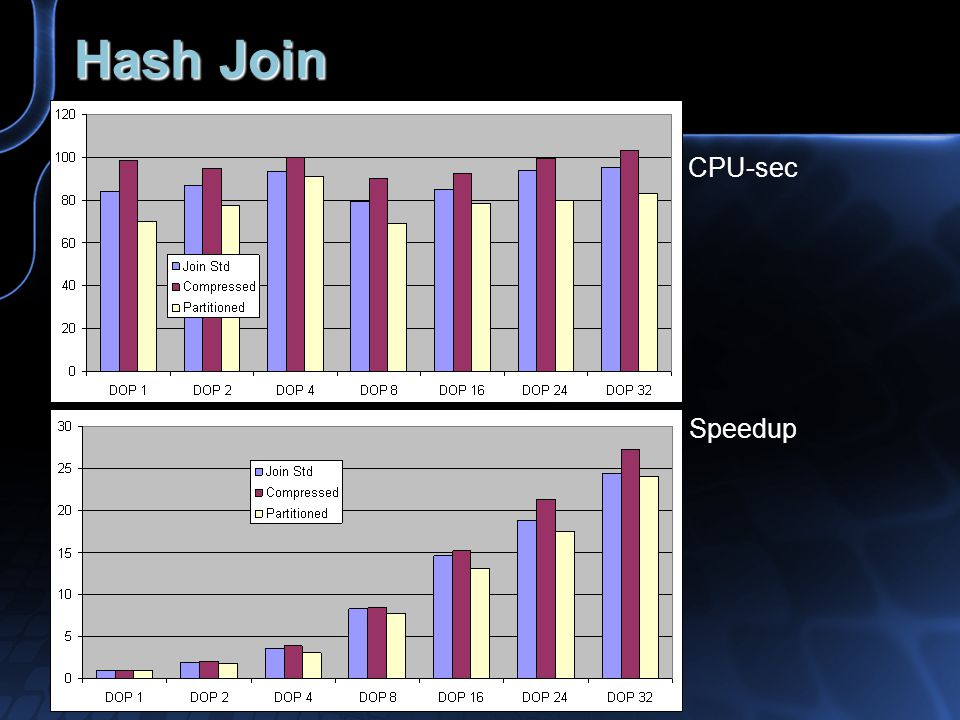 Hash Join

120
100
80
60
40
20
0

Join Std
Compressed
Partitioned

DOP 1 DOP 2 DOP 4 DOP 8 DOP 16 DOP 24 DOP 32

CPU-sec

30
25
20
15
10
5
0

Join Std
Compressed
Partitioned

DOP 1 DOP 2 DOP 4 DOP 8 DOP 16 DOP 24 DOP 32

Speedup